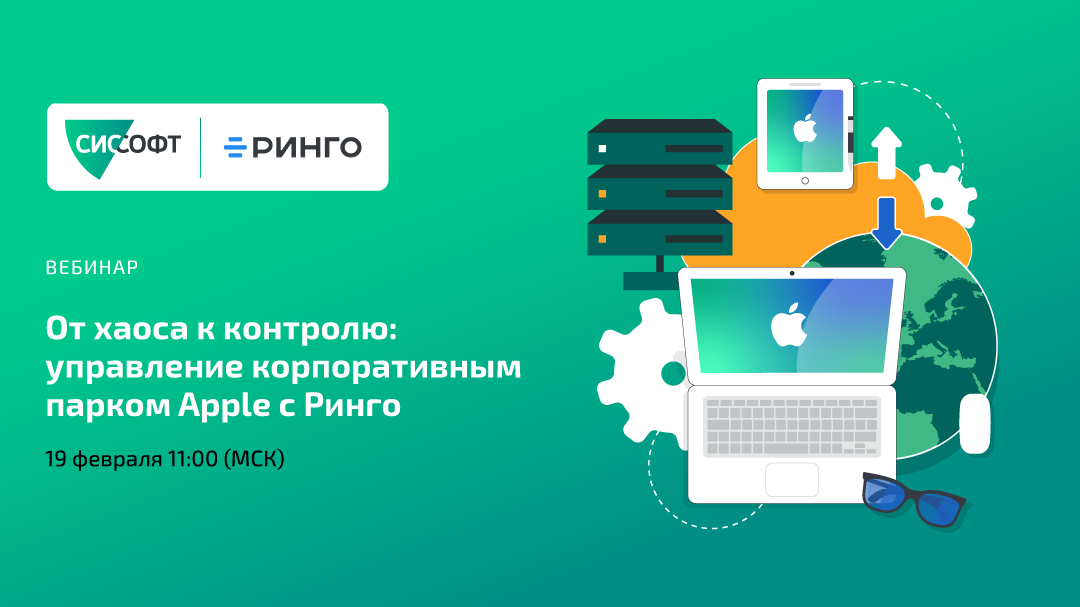 СИССОФТ

РИНГО

ВЕБИНАР

От хаоса к контролю: управление корпоративным парком Apple с Ринго

19 февраля 11:00 (МСК)